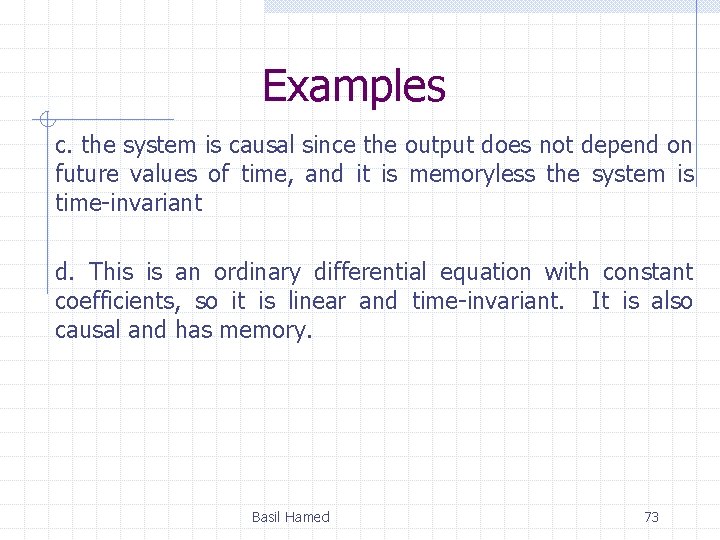 Examples

c. the system is causal since the output does not depend on future values of time, and it is memoryless the system is time-invariant

d. This is an ordinary differential equation with constant coefficients, so it is linear and time-invariant. It is also causal and has memory.

Basil Hamed

73